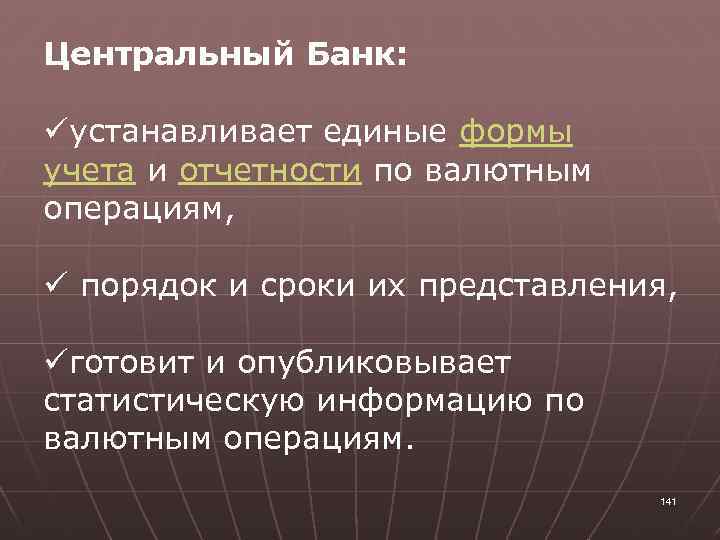 Центральный Банк:

✓устанавливает единые формы учета и отчетности по валютным операциям,

✓ порядок и сроки их представления,

✓готовит и опубликовывает статистическую информацию по валютным операциям.

141